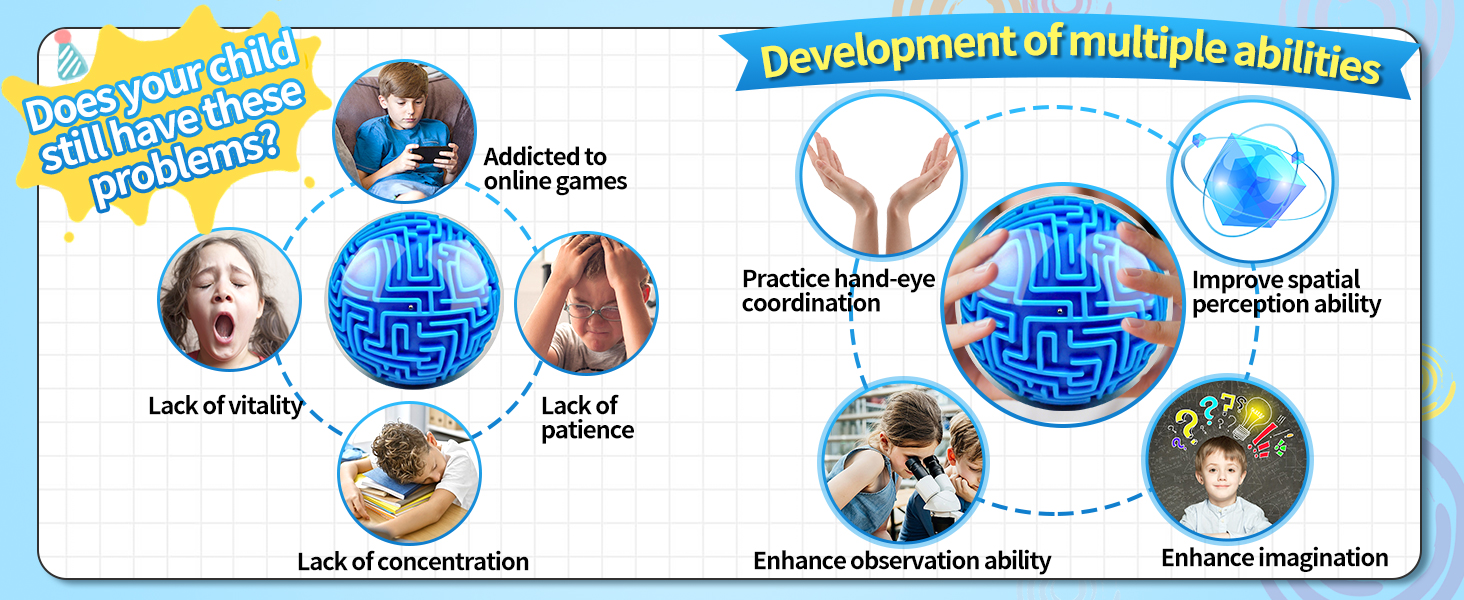 Does your child still have these problems?

Addicted to online games

Lack of vitality

Lack of patience

Lack of concentration

Development of multiple abilities

Practice hand-eye coordination

Improve spatial perception ability

Enhance observation ability

Enhance imagination